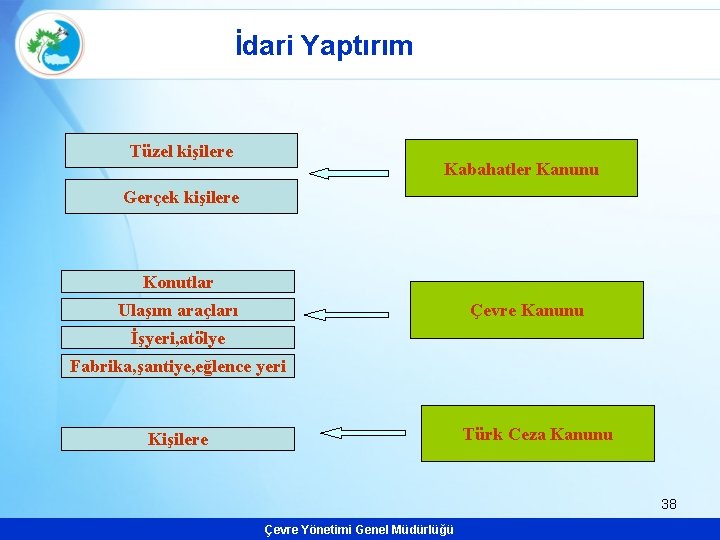 İdari Yaptırım

Tüzel kişilere

Gerçek kişilere

Kabahatler Kanunu

Konutlar

Ulaşım araçları

İşyeri,atölye

Fabrika,şantiye,eğlence yeri

Çevre Kanunu

Kişilere

Türk Ceza Kanunu

38

Çevre Yönetimi Genel Müdürlüğü